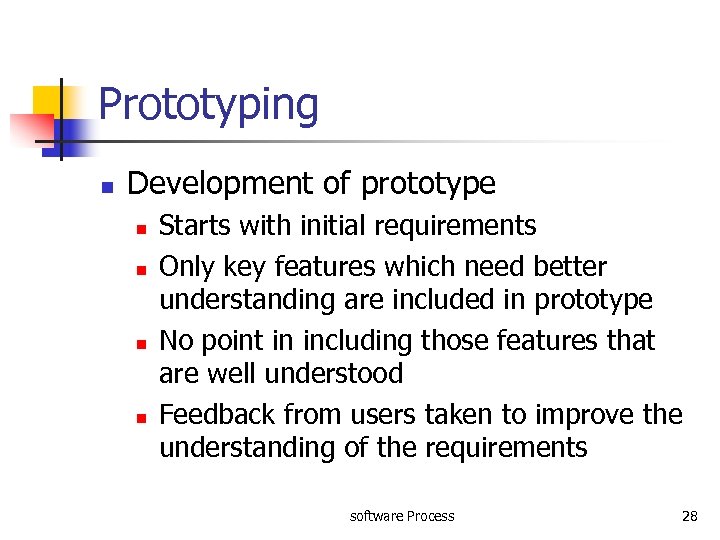 Prototyping

- Development of prototype
  - Starts with initial requirements
  - Only key features which need better understanding are included in prototype
  - No point in including those features that are well understood
  - Feedback from users taken to improve the understanding of the requirements

software Process

28